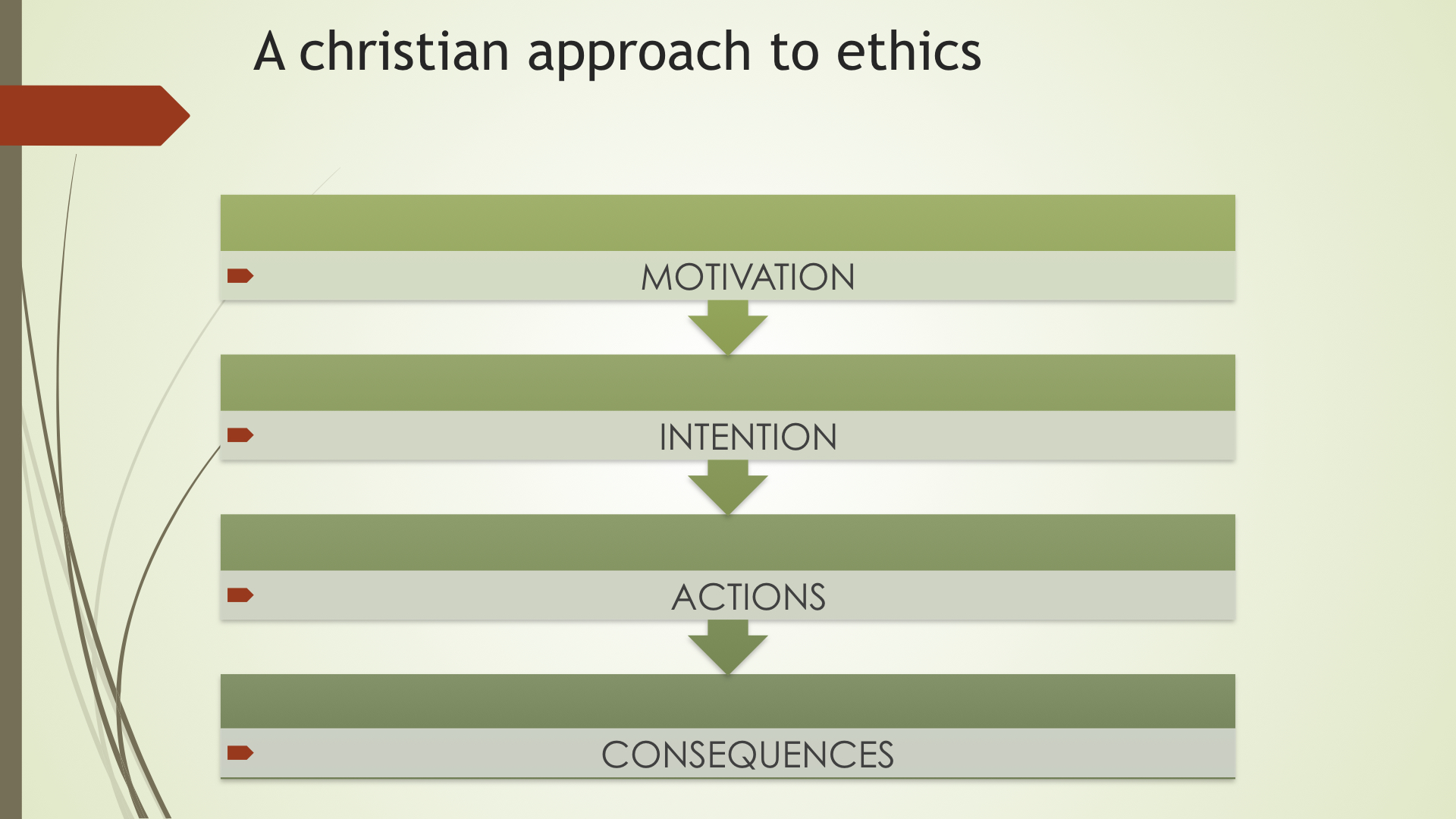 A christian approach to ethics

MOTIVATION

INTENTION

ACTIONS

CONSEQUENCES